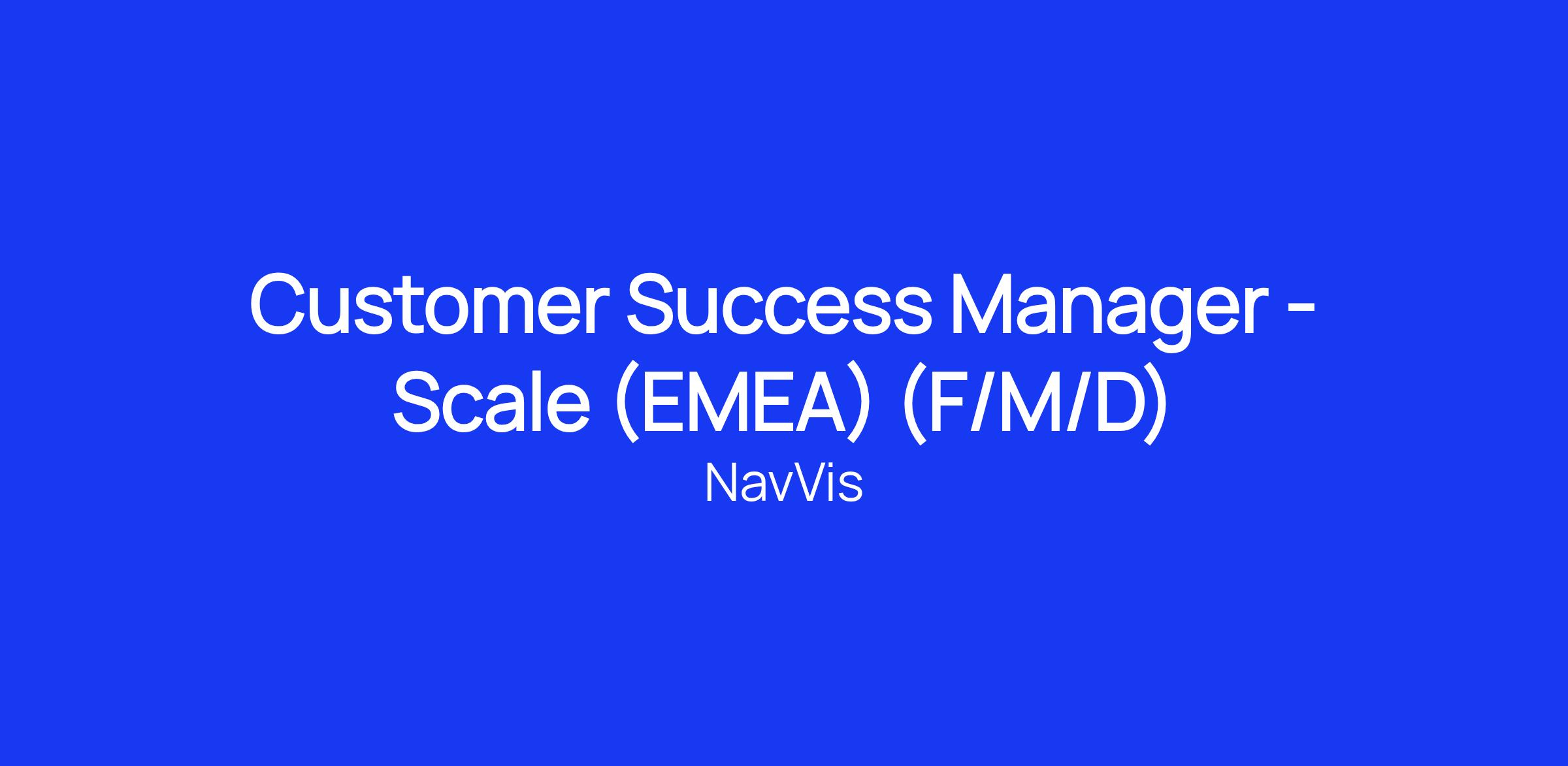 Customer Success Manager - Scale (EMEA) (F/M/D)

NavVis